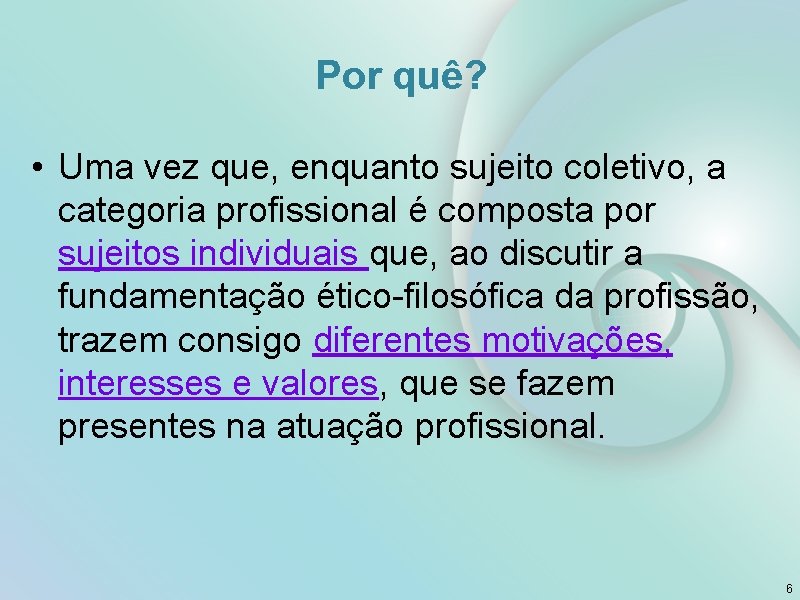 Por quê?

• Uma vez que, enquanto sujeito coletivo, a categoria profissional é composta por sujeitos individuais que, ao discutir a fundamentação ético-filosófica da profissão, trazem consigo diferentes motivações, interesses e valores, que se fazem presentes na atuação profissional.

6